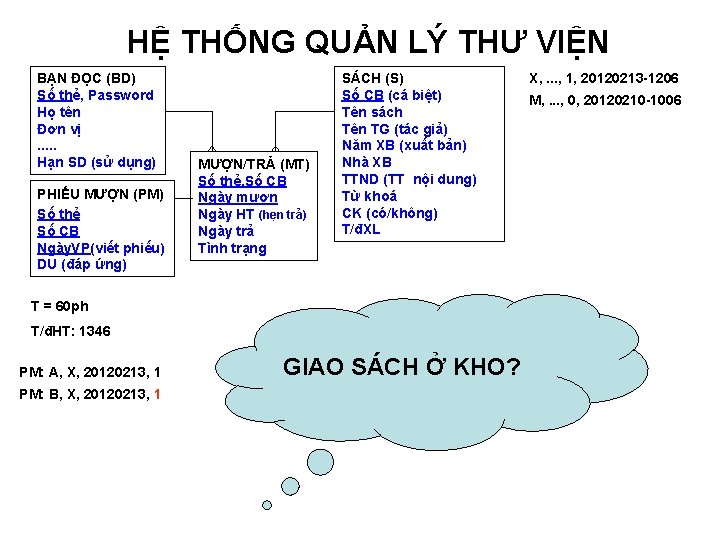 HỆ THỐNG QUẢN LÝ THƯ VIỆN

BẠN ĐỌC (BD)
Số thẻ, Password
Họ tên
Đơn vị
.....
Hạn SD (sử dụng)

PHIẾU MƯỢN (PM)
Số thẻ
Số CB
NgàyVP(viết phiếu)
DU (đáp ứng)

MƯỢN/TRẢ (MT)
Số thẻ,Số CB
Ngày mượn
Ngày HT (hẹn trả)
Ngày trả
Tình trạng

SÁCH (S)
Số CB (cá biệt)
Tên sách
Tên TG (tác giả)
Năm XB (xuất bản)
Nhà XB
TTND (TT nội dung)
Từ khoá
CK (có/không)
T/đXL

X, ..., 1, 20120213-1206
M, ..., 0, 20120210-1006

T = 60ph
T/đHT: 1346

PM: A, X, 20120213, 1
PM: B, X, 20120213, 1

GIAO SÁCH Ở KHO?